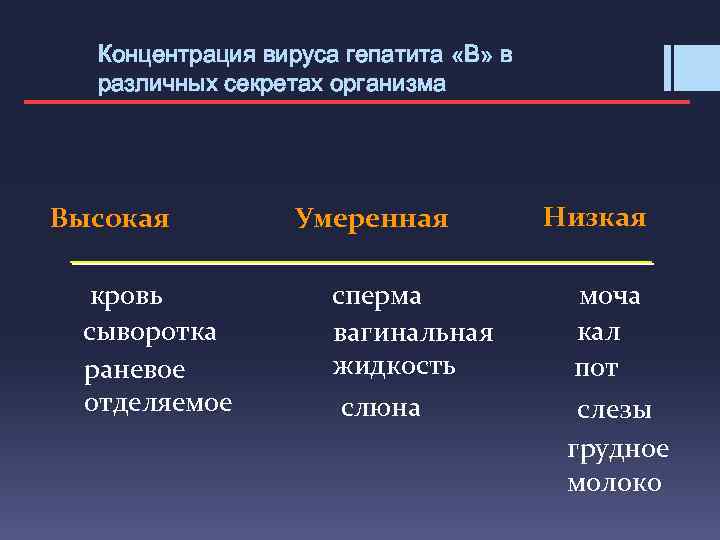 Концентрация вируса гепатита «В» в различных секретах организма

| Высокая | Умеренная | Низкая |
|---|---|---|
| кровь | сперма | моча |
| сыворотка | вагинальная жидкость | кал |
| раневое отделяемое | слюна | пот |
| | | слезы |
| | | грудное молоко |